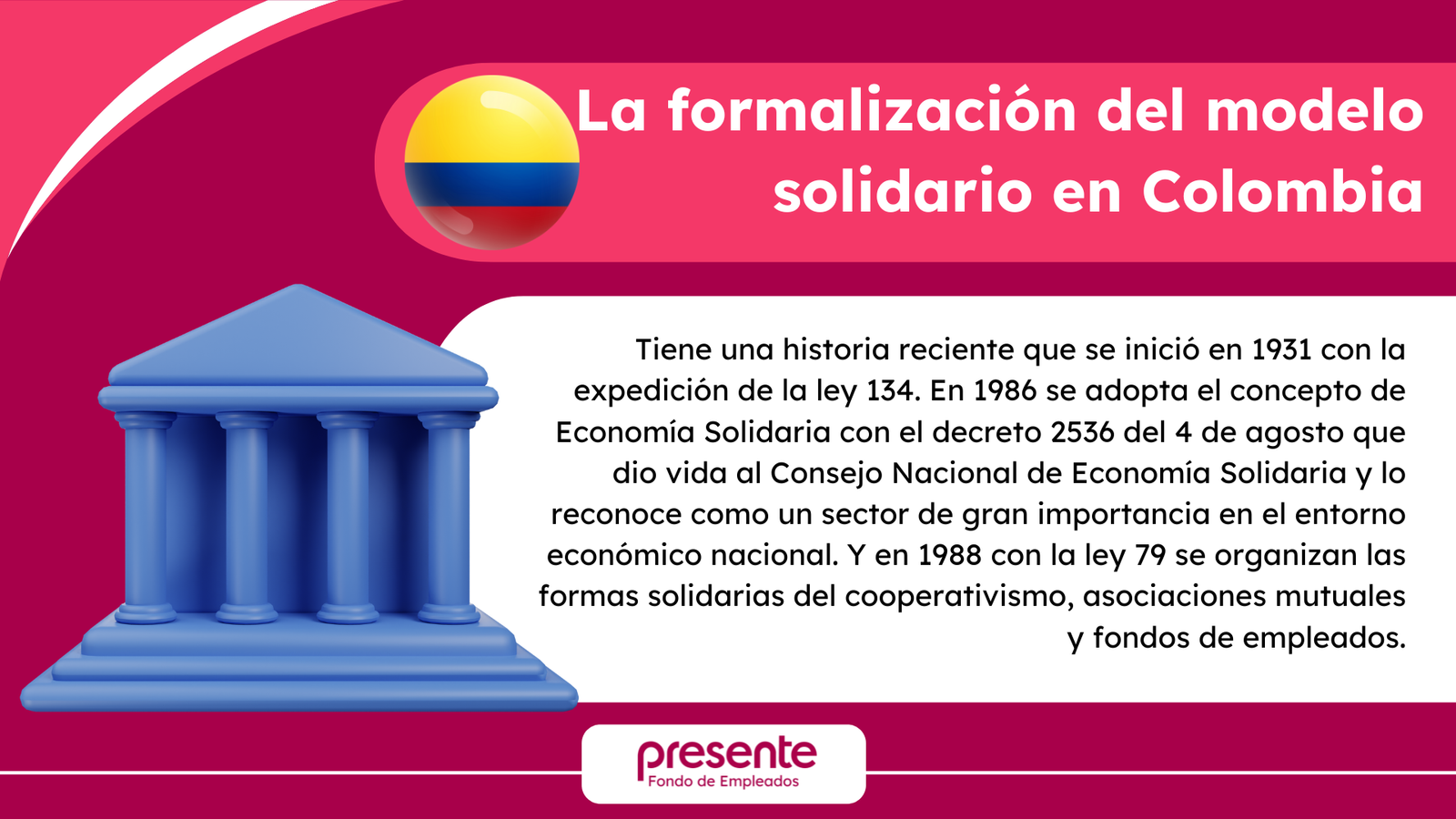 La formalización del modelo solidario en Colombia

Tiene una historia reciente que se inició en 1931 con la expedición de la ley 134. En 1986 se adopta el concepto de Economía Solidaria con el decreto 2536 del 4 de agosto que dio vida al Consejo Nacional de Economía Solidaria y lo reconoce como un sector de gran importancia en el entorno económico nacional. Y en 1988 con la ley 79 se organizan las formas solidarias del cooperativismo, asociaciones mutuales y fondos de empleados.

presente
Fondo de Empleados